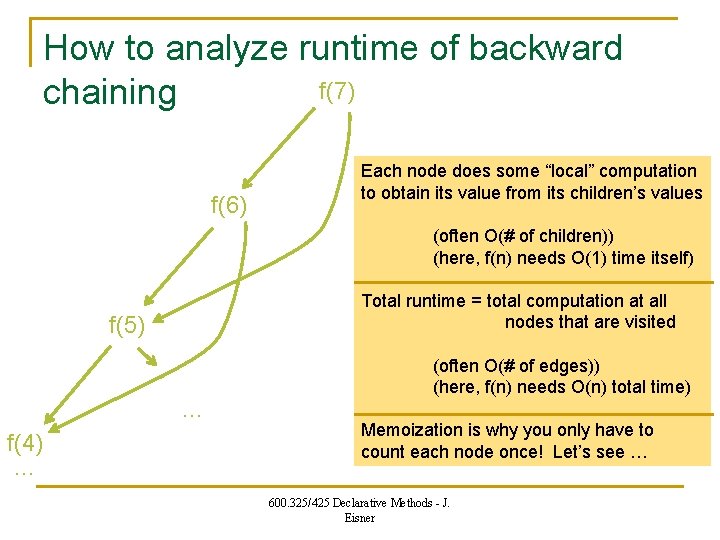 How to analyze runtime of backward chaining

f(7)

f(6)

f(5)

…

f(4)

…

Each node does some “local” computation to obtain its value from its children’s values

(often O(# of children))
(here, f(n) needs O(1) time itself)

Total runtime = total computation at all nodes that are visited

(often O(# of edges))
(here, f(n) needs O(n) total time)

Memoization is why you only have to count each node once! Let’s see …

600.325/425 Declarative Methods - J. Eisner